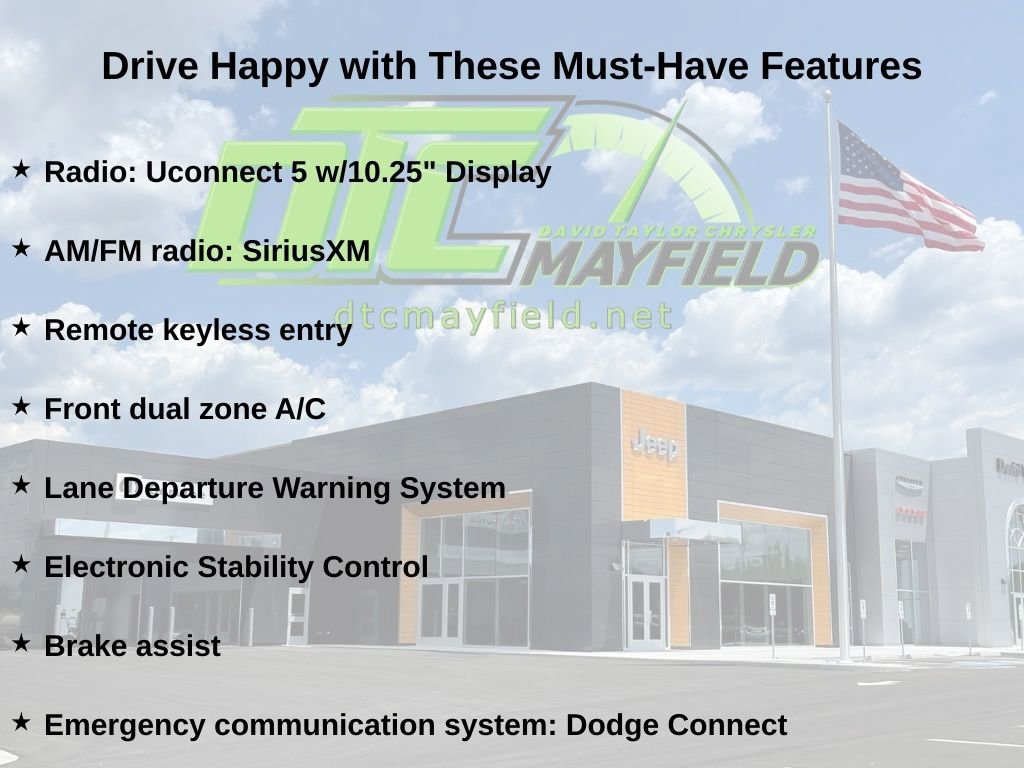 Drive Happy with These Must-Have Features

DTC
DAVID TAYLOR CHRYSLER
MAYFIELD
dtcmayfield.net

★ Radio: Uconnect 5 w/10.25" Display

★ AM/FM radio: SiriusXM

★ Remote keyless entry

★ Front dual zone A/C

★ Lane Departure Warning System

★ Electronic Stability Control

★ Brake assist

★ Emergency communication system: Dodge Connect

Jeep